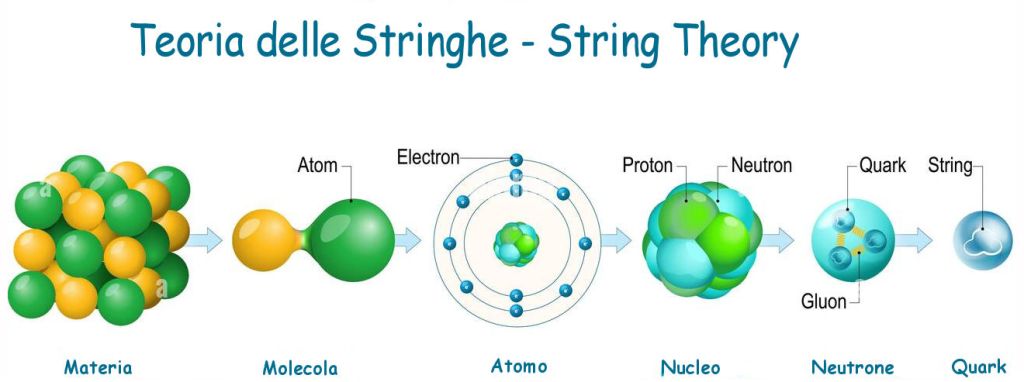 Teoria delle Stringhe - String Theory

Atom

Electron

Proton

Neutron

Quark

String

Gluon

Materia

Molecola

Atomo

Nucleo

Neutrone

Quark